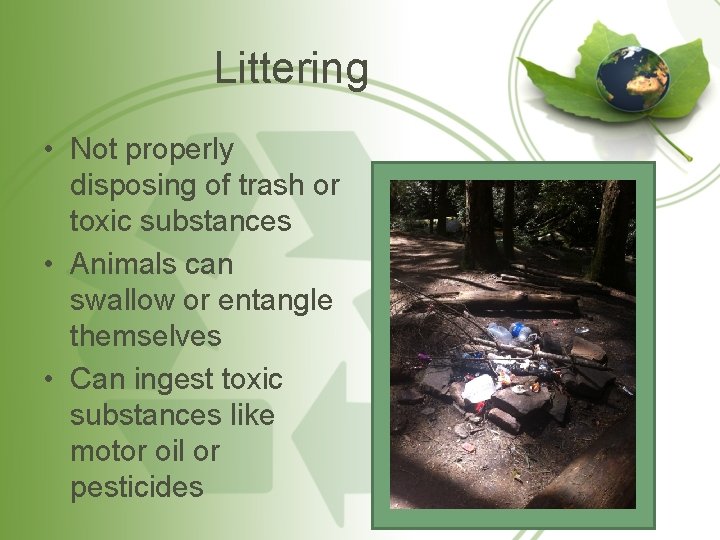 Littering

• Not properly disposing of trash or toxic substances
• Animals can swallow or entangle themselves
• Can ingest toxic substances like motor oil or pesticides